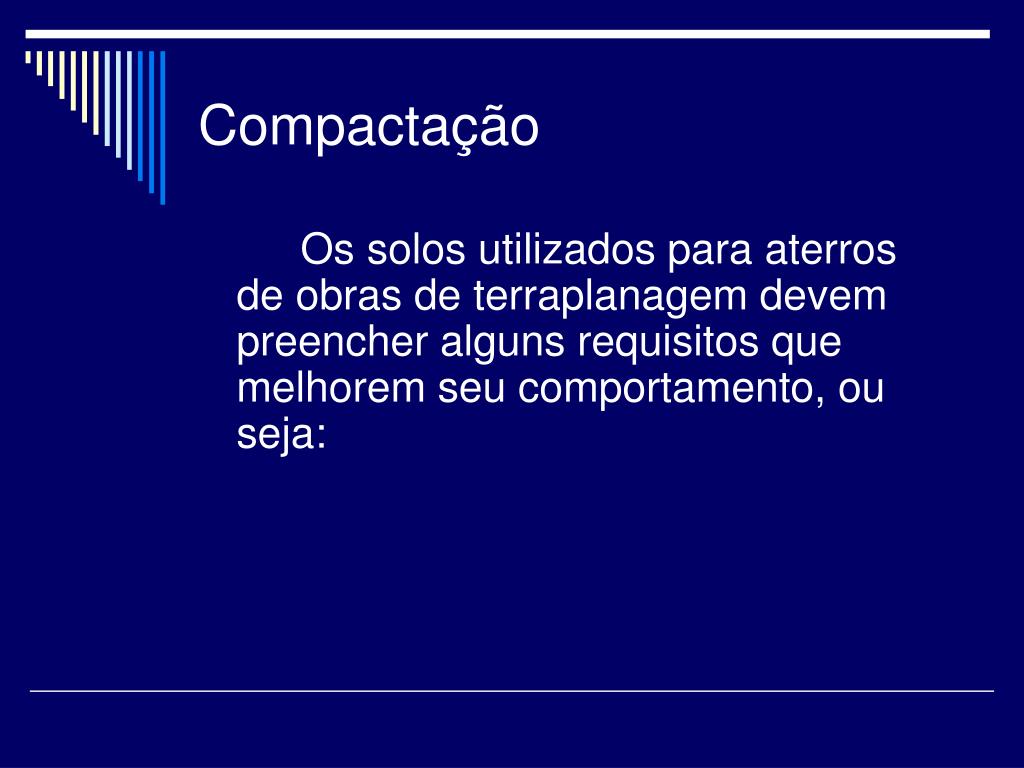 Compactação

Os solos utilizados para aterros de obras de terraplanagem devem preencher alguns requisitos que melhorem seu comportamento, ou seja: